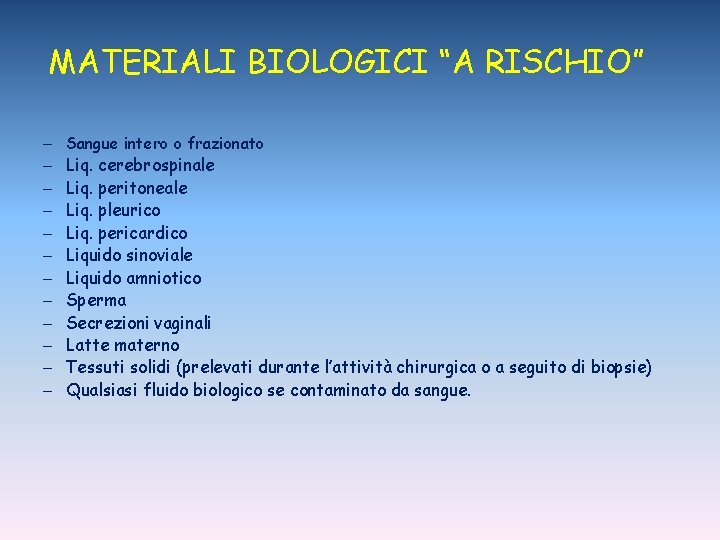 MATERIALI BIOLOGICI “A RISCHIO”

– Sangue intero o frazionato
– Liq. cerebrospinale
– Liq. peritoneale
– Liq. pleurico
– Liq. pericardico
– Liquido sinoviale
– Liquido amniotico
– Sperma
– Secrezioni vaginali
– Latte materno
– Tessuti solidi (prelevati durante l’attività chirurgica o a seguito di biopsie)
– Qualsiasi fluido biologico se contaminato da sangue.